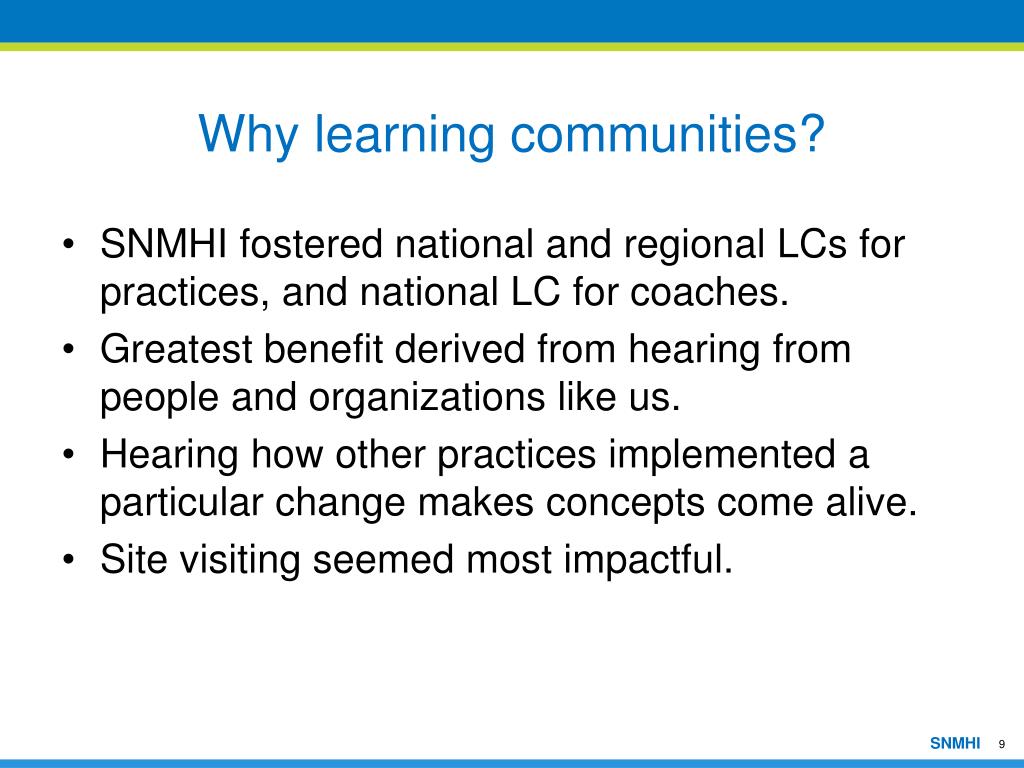 Why learning communities?

• SNMHI fostered national and regional LCs for practices, and national LC for coaches.
• Greatest benefit derived from hearing from people and organizations like us.
• Hearing how other practices implemented a particular change makes concepts come alive.
• Site visiting seemed most impactful.

SNMHI 9